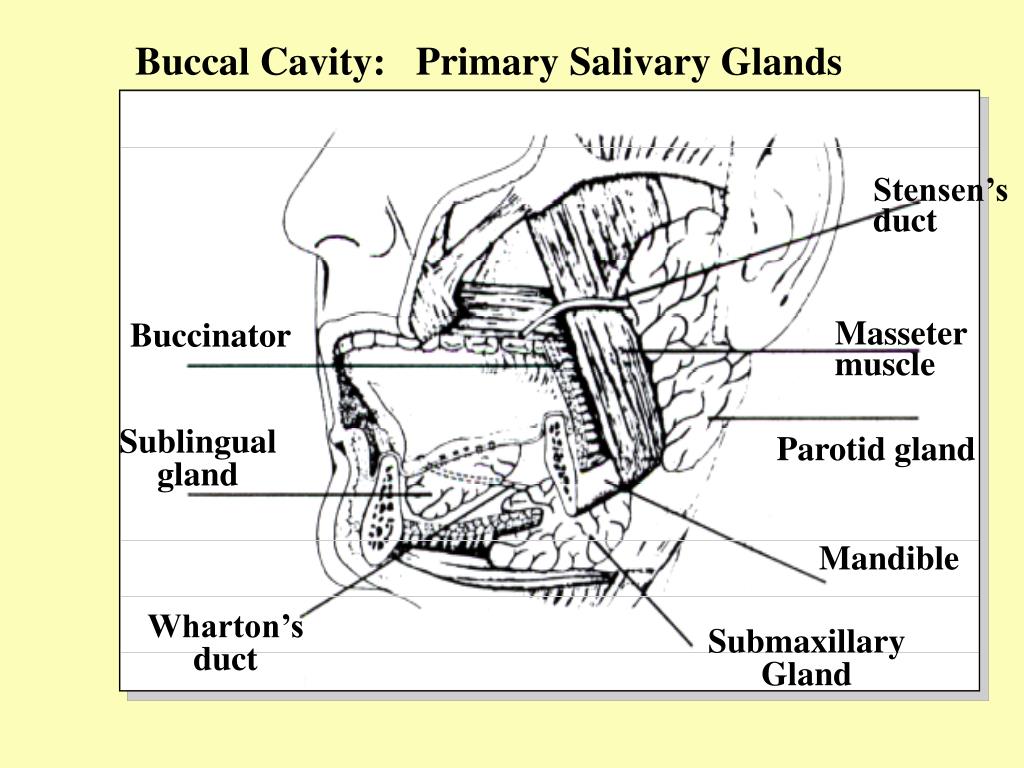 Buccal Cavity: Primary Salivary Glands

Stensen's duct

Buccinator

Masseter muscle

Sublingual gland

Parotid gland

Mandible

Wharton's duct

Submaxillary Gland